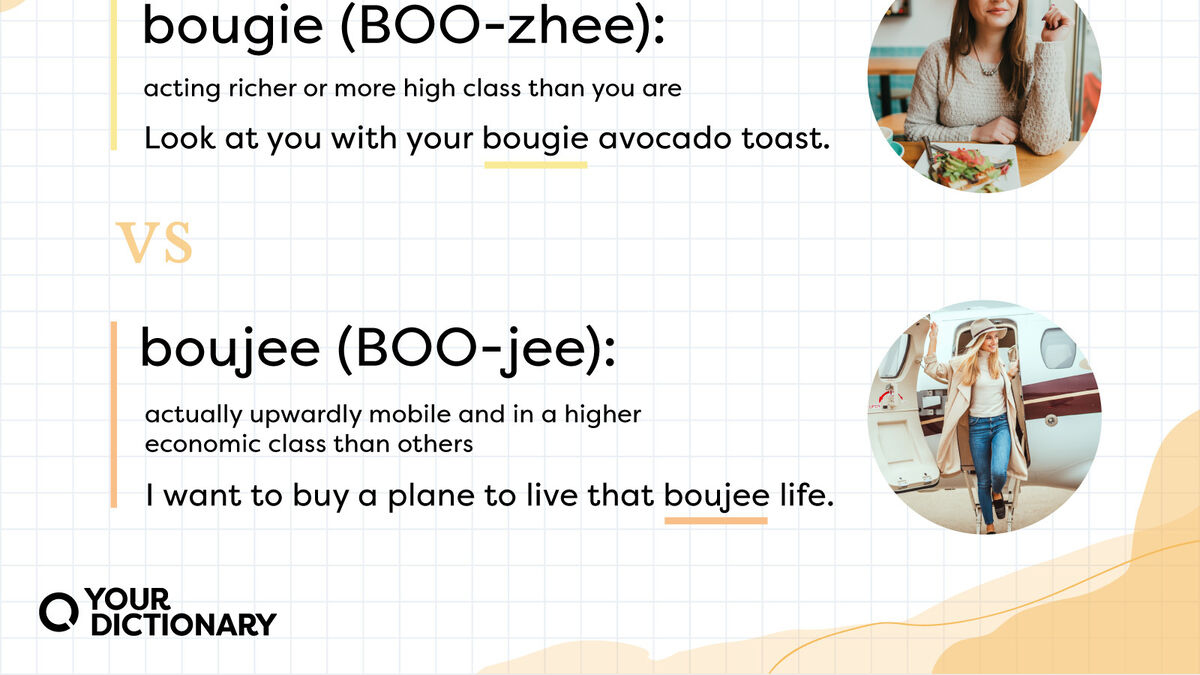 bougie (BOO-zhee):

acting richer or more high class than you are

Look at you with your bougie avocado toast.

VS

boujee (BOO-jee):

actually upwardly mobile and in a higher economic class than others

I want to buy a plane to live that boujee life.

YOUR DICTIONARY